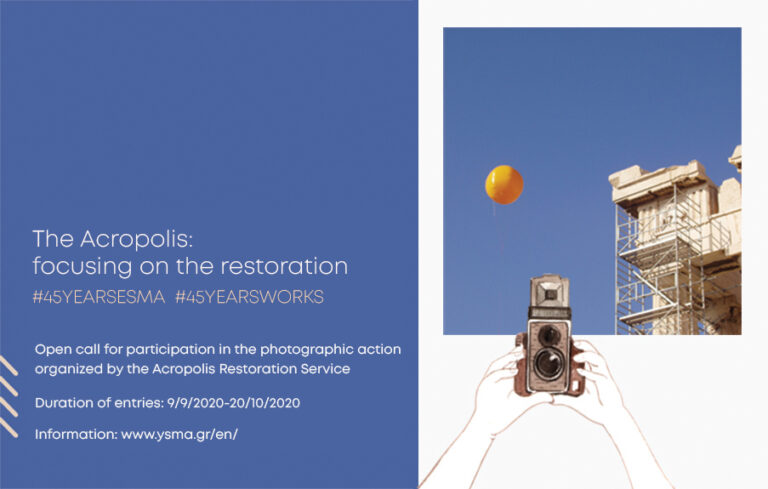 The Acropolis:
focusing on the restoration
#45YEARSESMA #45YEARSWORKS

Open call for participation in the photographic action organized by the Acropolis Restoration Service

Duration of entries: 9/9/2020-20/10/2020

Information: www.ysma.gr/en/